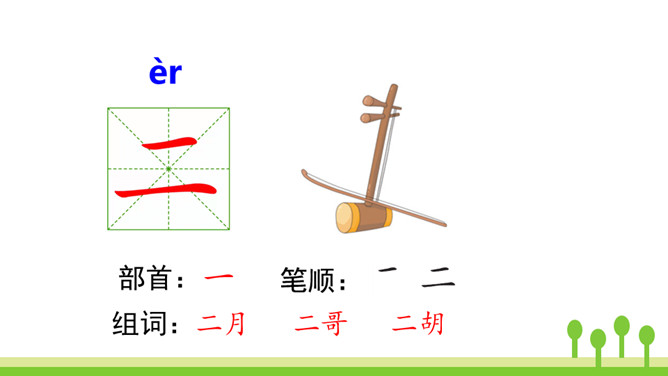 èr

二

部首：一　　笔顺：一　二

组词：二月　　二哥　　二胡